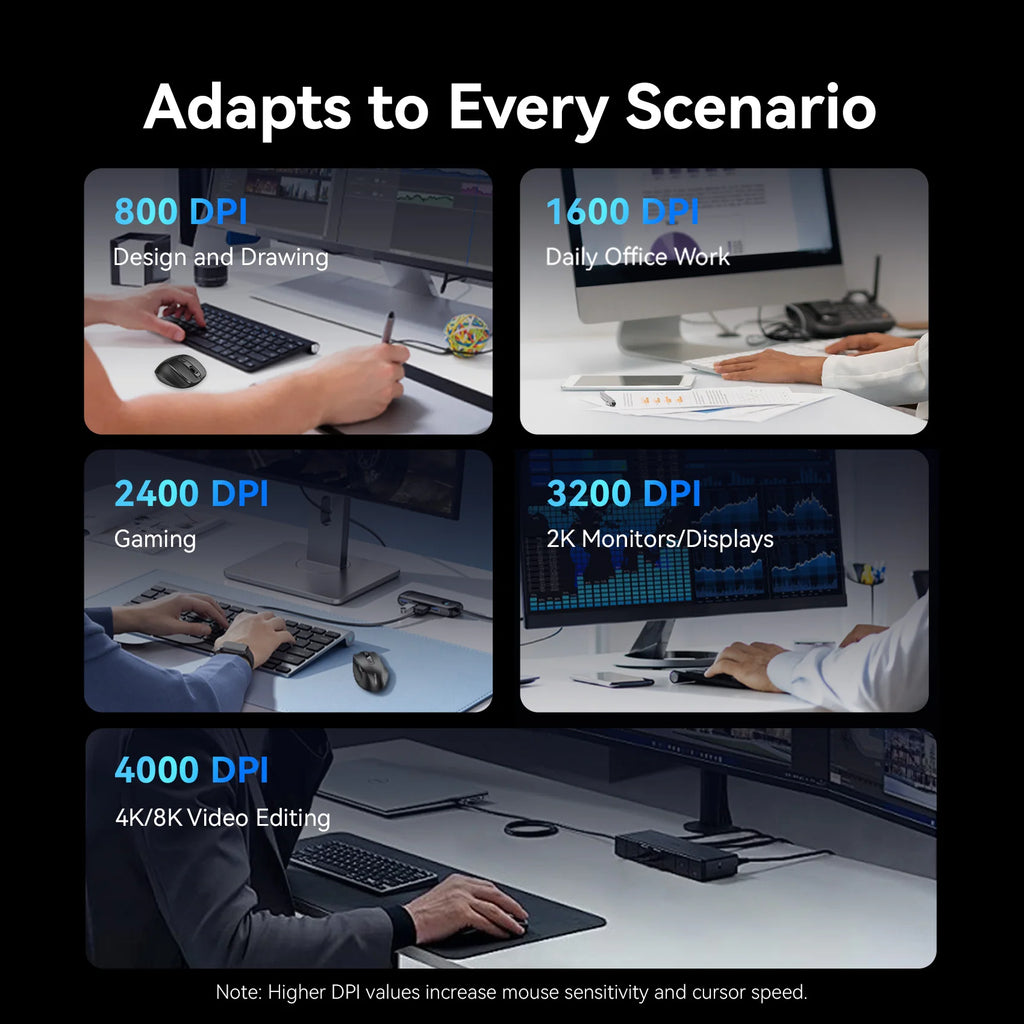 Adapts to Every Scenario

800 DPI
Design and Drawing

1600 DPI
Daily Office Work

2400 DPI
Gaming

3200 DPI
2K Monitors/Displays

4000 DPI
4K/8K Video Editing

Note: Higher DPI values increase mouse sensitivity and cursor speed.